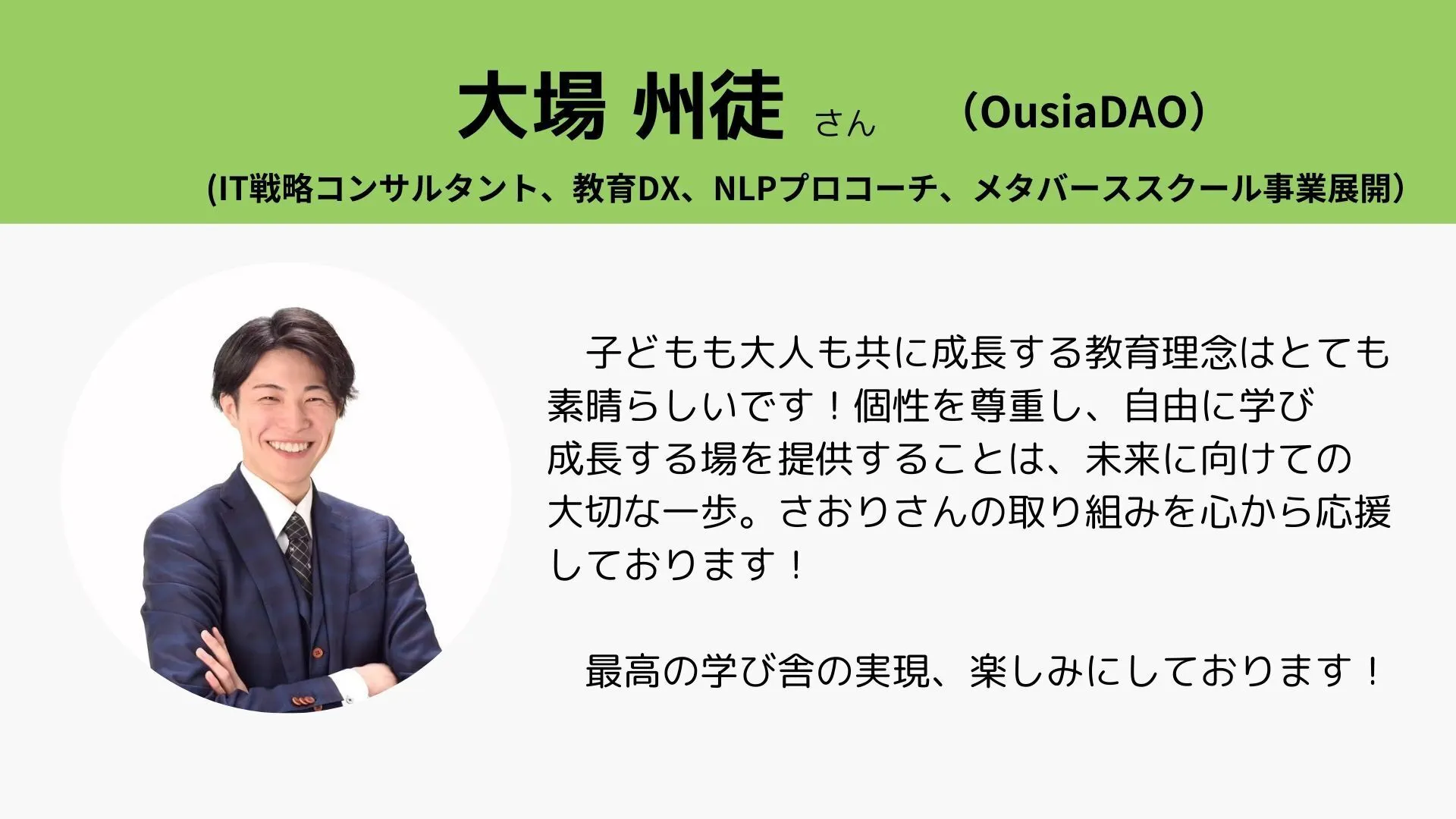 大場 州徒 さん （OusiaDAO）

(IT戦略コンサルタント、教育DX、NLPプロコーチ、メタバーススクール事業展開）

子どもも大人も共に成長する教育理念はとても素晴らしいです！個性を尊重し、自由に学び成長する場を提供することは、未来に向けての大切な一歩。さおりさんの取り組みを心から応援しております！

最高の学び舎の実現、楽しみにしております！